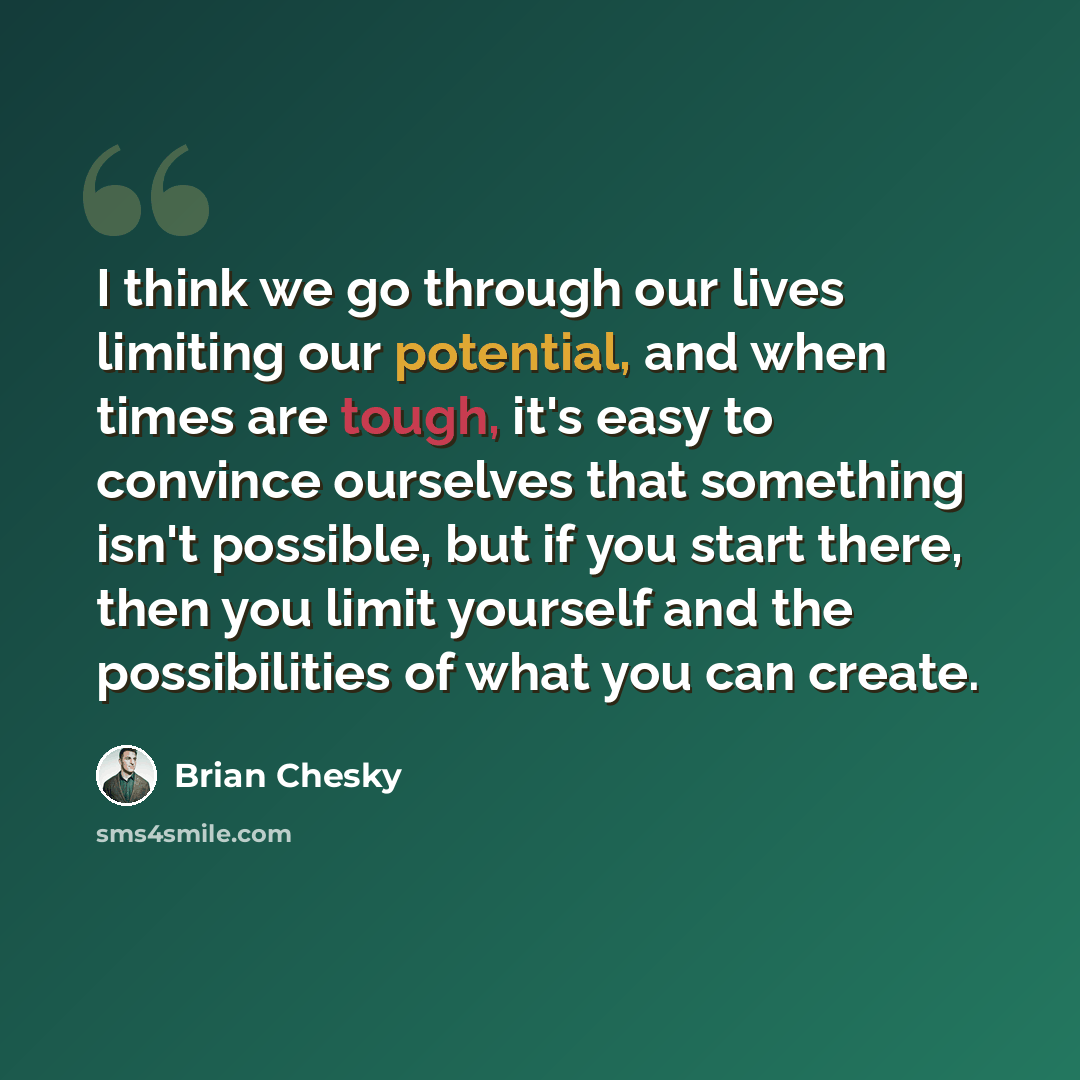 I think we go through our lives limiting our potential, and when times are tough, it's easy to convince ourselves that something isn't possible, but if you start there, then you limit yourself and the possibilities of what you can create.

Brian Chesky

sms4smile.com